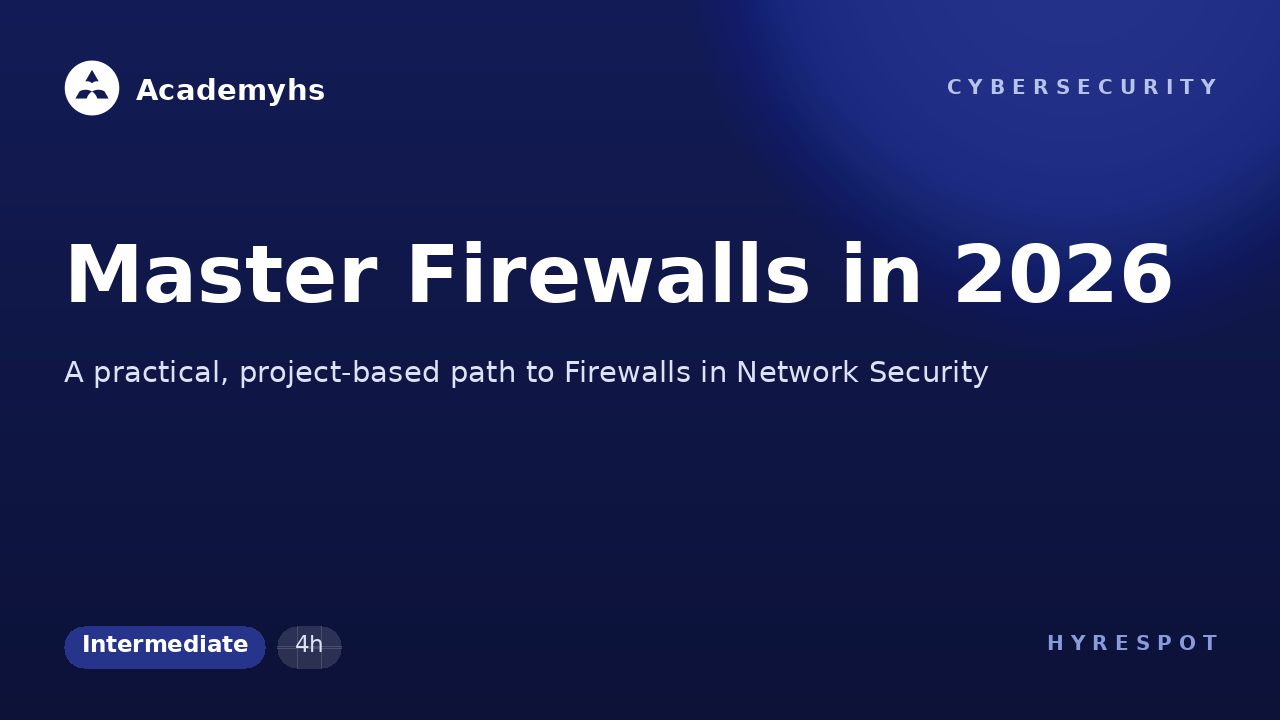 Academyhs

CYBERSECURITY

Master Firewalls in 2026

A practical, project-based path to Firewalls in Network Security

Intermediate

4h

HYRESPOT